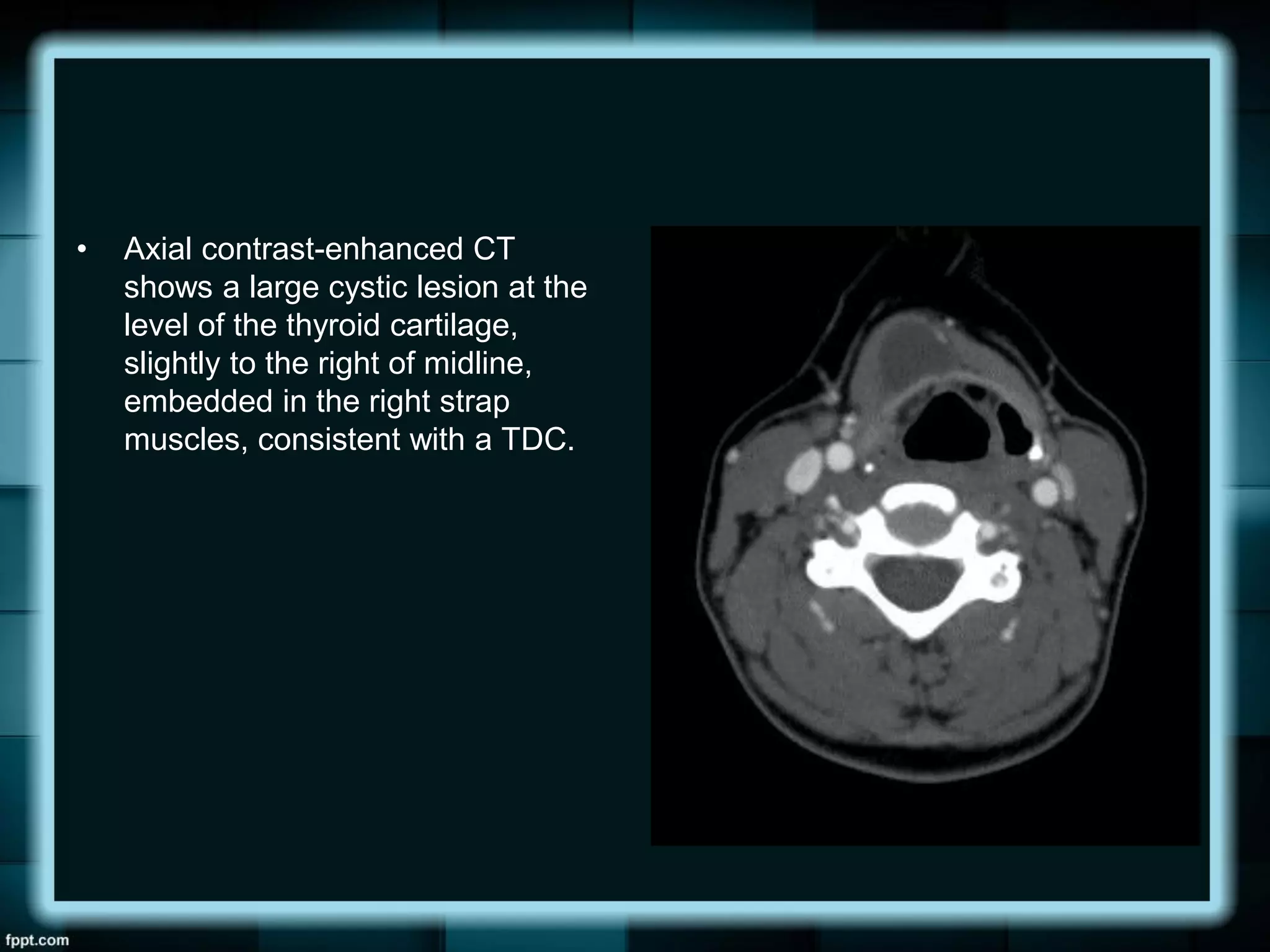 • Axial contrast-enhanced CT shows a large cystic lesion at the level of the thyroid cartilage, slightly to the right of midline, embedded in the right strap muscles, consistent with a TDC.

fppt.com